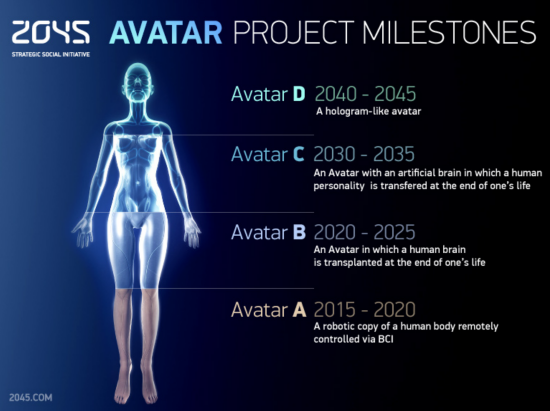 2045
STRATEGIC SOCIAL INITIATIVE

AVATAR PROJECT MILESTONES

Avatar D 2040 - 2045
A hologram-like avatar

Avatar C 2030 - 2035
An Avatar with an artificial brain in which a human personality is transfered at the end of one's life

Avatar B 2020 - 2025
An Avatar in which a human brain is transplanted at the end of one's life

Avatar A 2015 - 2020
A robotic copy of a human body remotely controlled via BCI

2045.COM